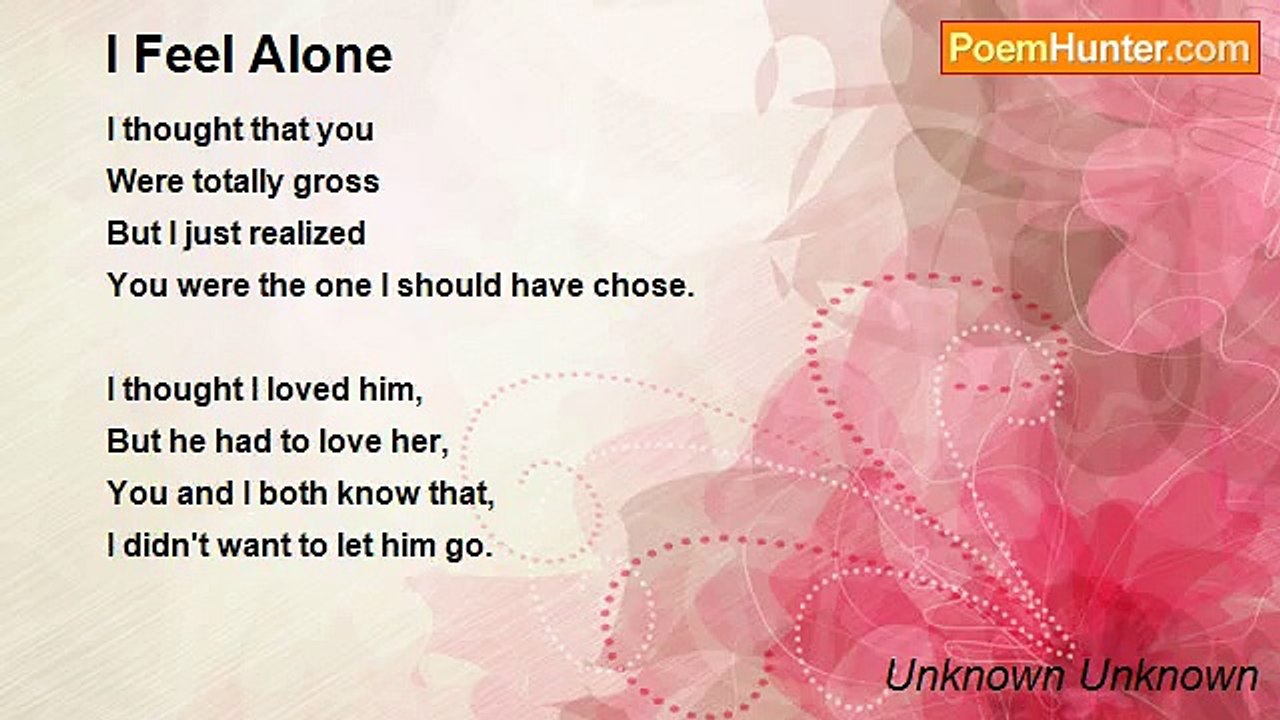 I Feel Alone

PoemHunter.com

I thought that you
Were totally gross
But I just realized
You were the one I should have chose.

I thought I loved him,
But he had to love her,
You and I both know that,
I didn't want to let him go.

Unknown Unknown